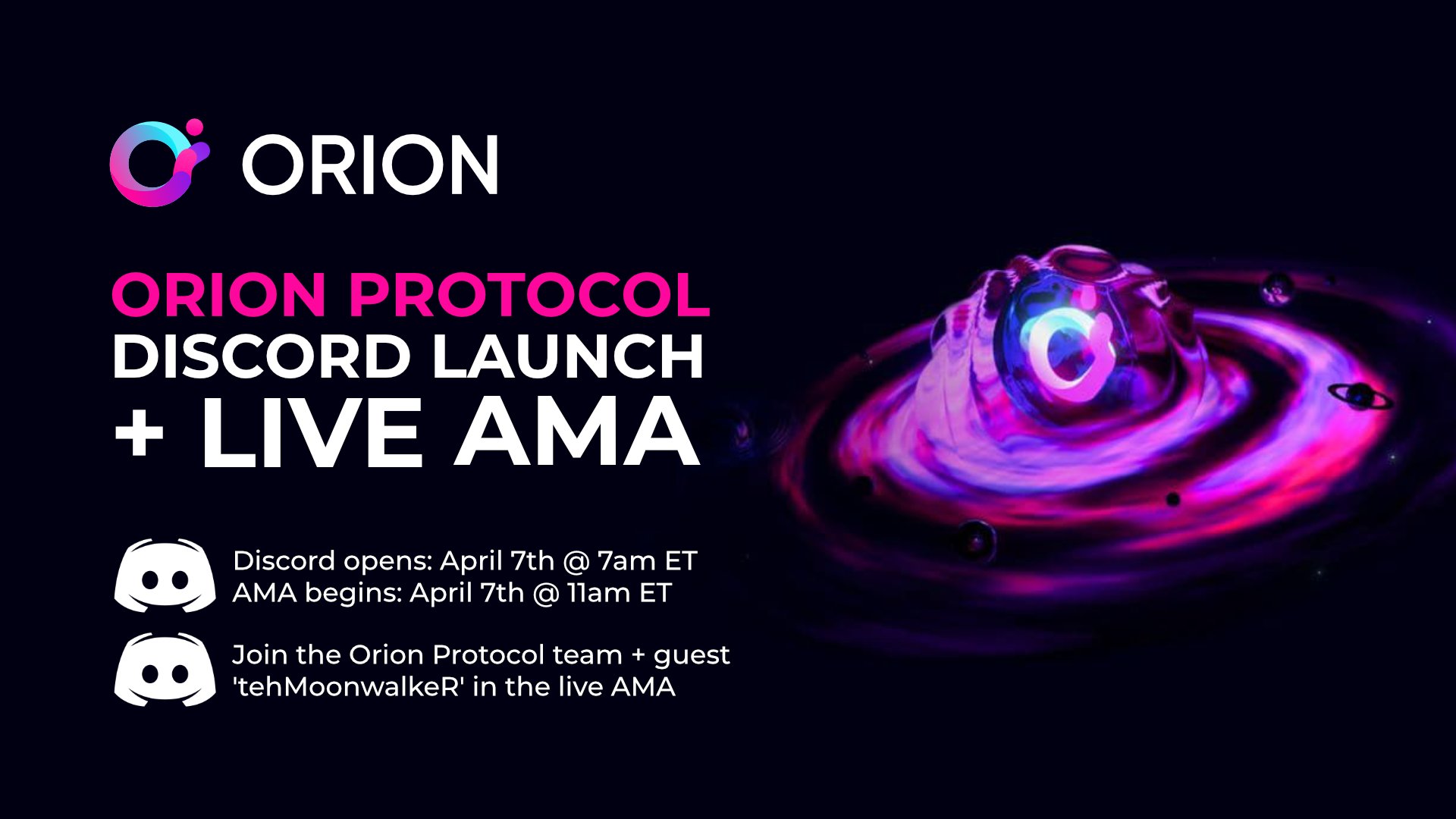 ORION

ORION PROTOCOL
DISCORD LAUNCH
+ LIVE AMA

Discord opens: April 7th @ 7am ET
AMA begins: April 7th @ 11am ET

Join the Orion Protocol team + guest 'tehMoonwalkeR' in the live AMA